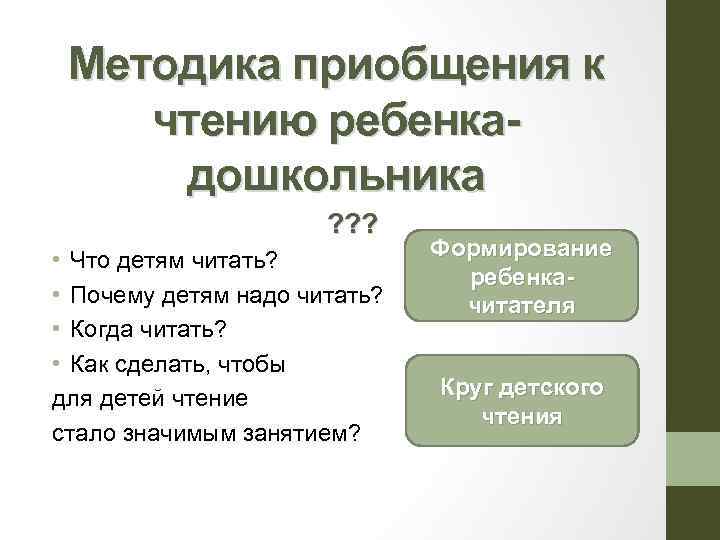 Методика приобщения к чтению ребенка-дошкольника

???

• Что детям читать?
• Почему детям надо читать?
• Когда читать?
• Как сделать, чтобы
для детей чтение
стало значимым занятием?

Формирование ребенка-читателя

Круг детского чтения